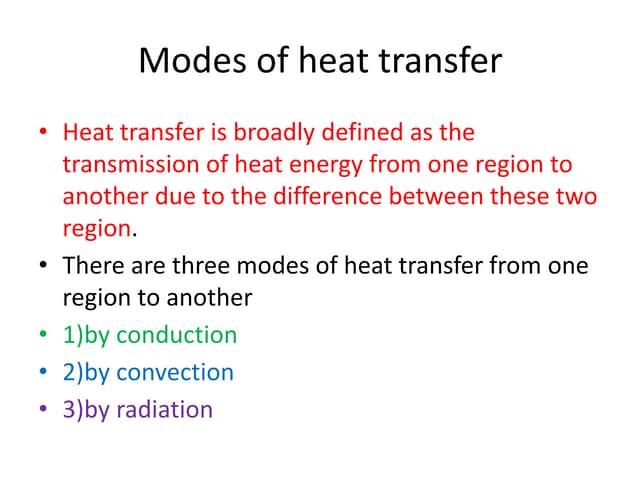 Modes of heat transfer

• Heat transfer is broadly defined as the transmission of heat energy from one region to another due to the difference between these two region.
• There are three modes of heat transfer from one region to another
• 1)by conduction
• 2)by convection
• 3)by radiation